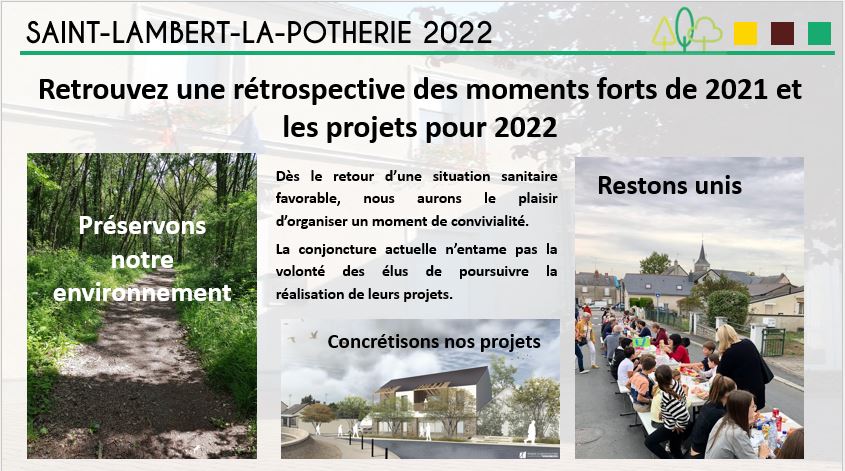 SAINT-LAMBERT-LA-POTHERIE 2022

Retrouvez une rétrospective des moments forts de 2021 et les projets pour 2022

Préservons notre environnement

Dès le retour d'une situation sanitaire favorable, nous aurons le plaisir d'organiser un moment de convivialité.

La conjoncture actuelle n'entame pas la volonté des élus de poursuivre la réalisation de leurs projets.

Concrétisons nos projets

Restons unis